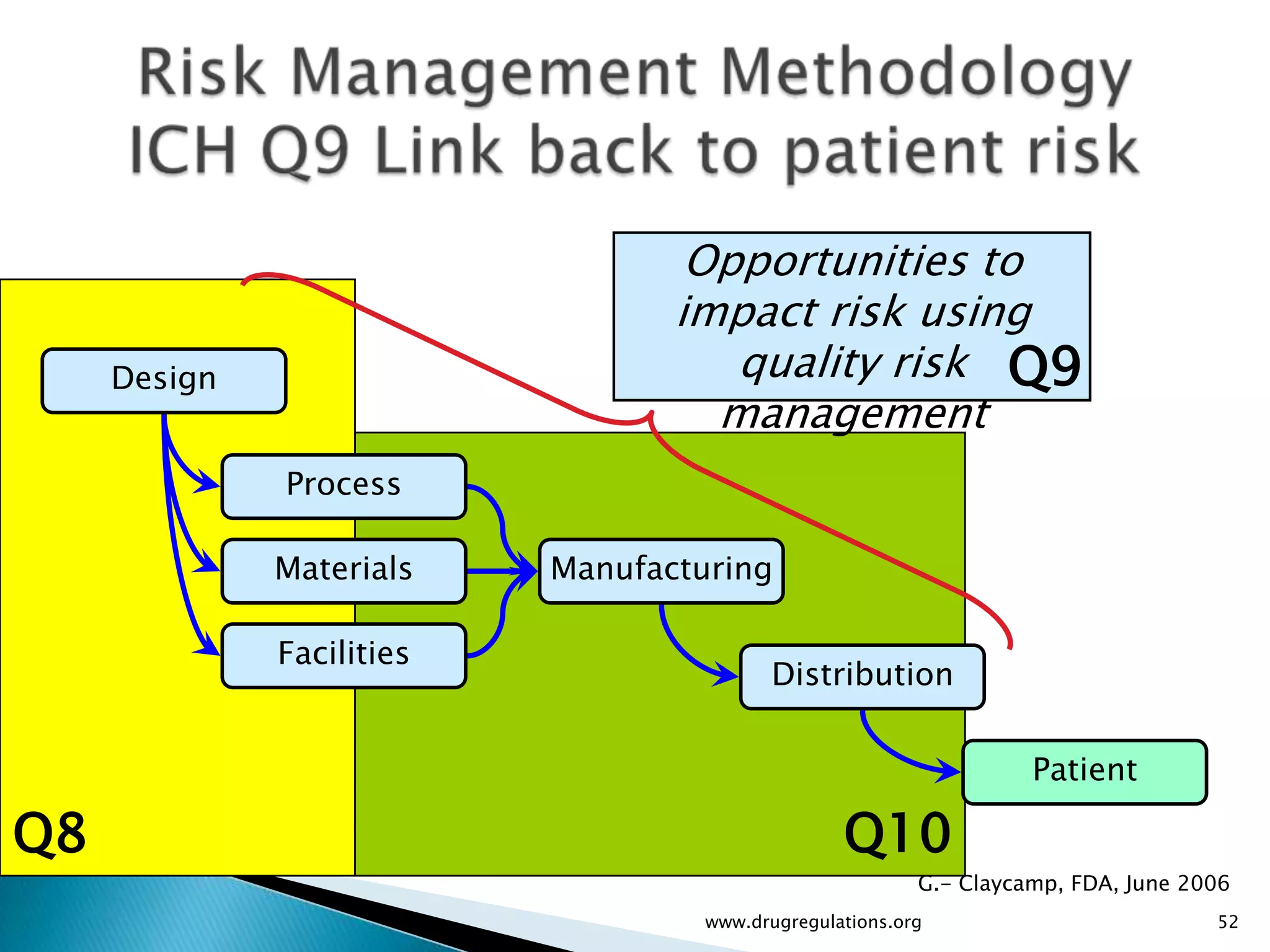 Risk Management Methodology
ICH Q9 Link back to patient risk

Opportunities to impact risk using quality risk management

Q9

Design

Process

Materials

Facilities

Manufacturing

Distribution

Patient

Q8

Q10

G.- Claycamp, FDA, June 2006

www.drugregulations.org

52